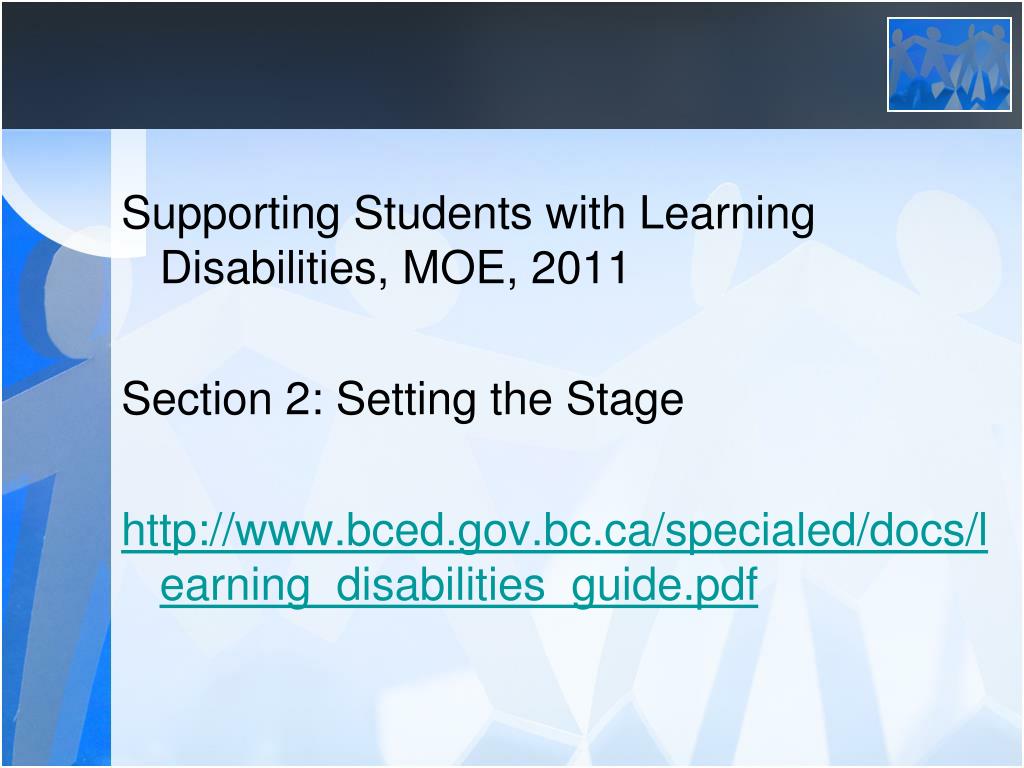 Supporting Students with Learning Disabilities, MOE, 2011

Section 2: Setting the Stage

http://www.bced.gov.bc.ca/specialed/docs/learning_disabilities_guide.pdf